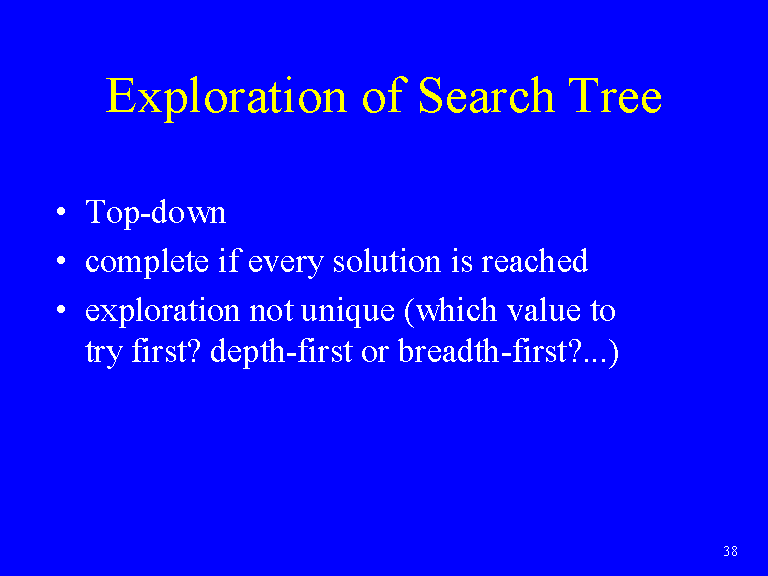 Exploration of Search Tree

• Top-down
• complete if every solution is reached
• exploration not unique (which value to try first? depth-first or breadth-first?...)

38